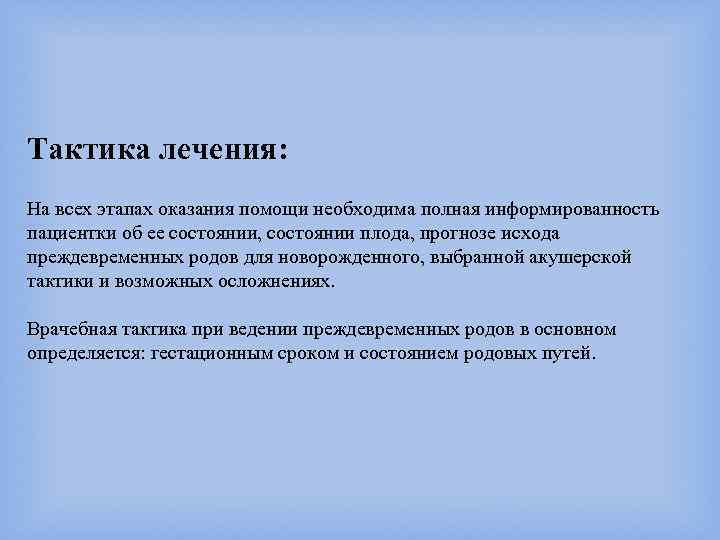 Тактика лечения:

На всех этапах оказания помощи необходима полная информированность пациентки об ее состоянии, состоянии плода, прогнозе исхода преждевременных родов для новорожденного, выбранной акушерской тактики и возможных осложнениях.

Врачебная тактика при ведении преждевременных родов в основном определяется: гестационным сроком и состоянием родовых путей.